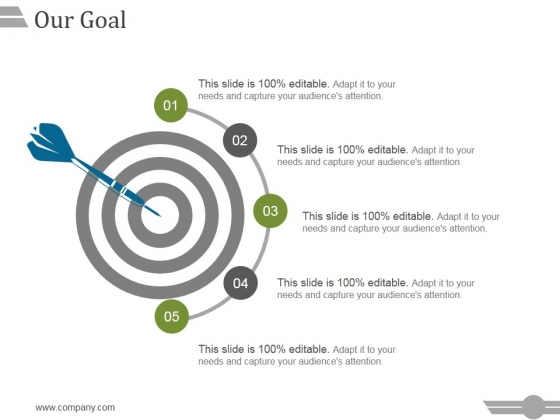 Our Goal

01

This slide is 100% editable. Adapt it to your needs and capture your audience's attention.

02

This slide is 100% editable. Adapt it to your needs and capture your audience's attention.

03

This slide is 100% editable. Adapt it to your needs and capture your audience's attention.

04

This slide is 100% editable. Adapt it to your needs and capture your audience's attention.

05

This slide is 100% editable. Adapt it to your needs and capture your audience's attention.

www.company.com